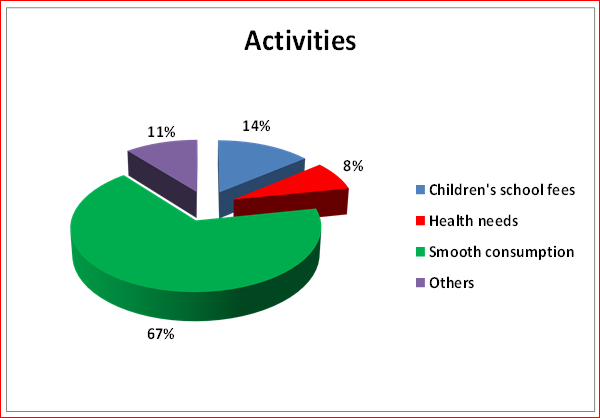 Activities

11%

14%

8%

67%

Children's school fees
Health needs
Smooth consumption
Others